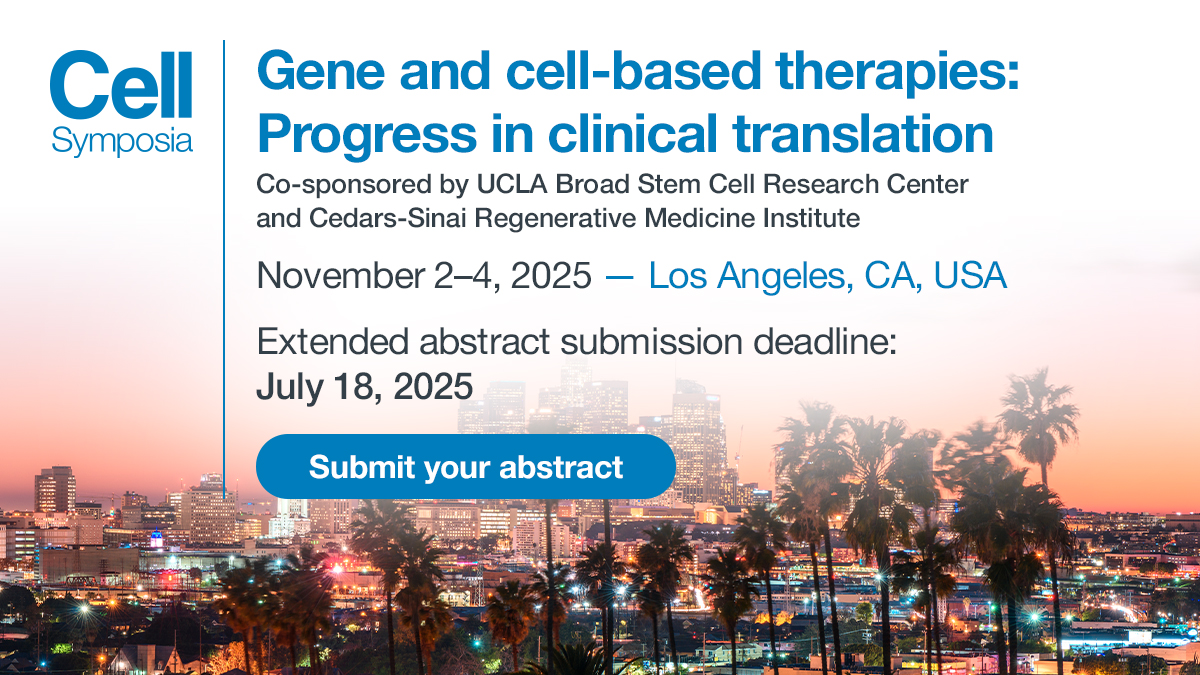 Cell
Symposia

Gene and cell-based therapies: Progress in clinical translation

Co-sponsored by UCLA Broad Stem Cell Research Center and Cedars-Sinai Regenerative Medicine Institute

November 2–4, 2025 — Los Angeles, CA, USA

Extended abstract submission deadline:
July 18, 2025

Submit your abstract